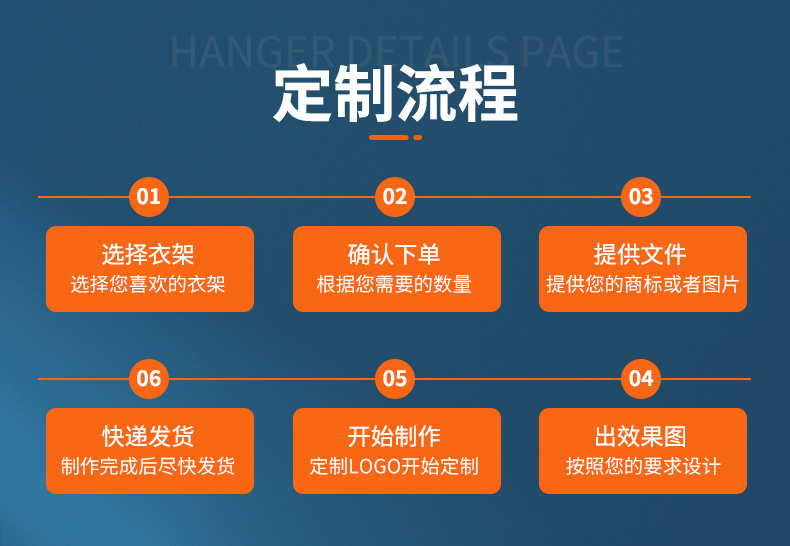 HANGER DETAILS PAGE

定制流程

01

选择衣架
选择您喜欢的衣架

02

确认下单
根据您需要的数量

03

提供文件
提供您的商标或者图片

06

快递发货
制作完成后尽快发货

05

开始制作
定制LOGO开始定制

04

出效果图
按照您的要求设计